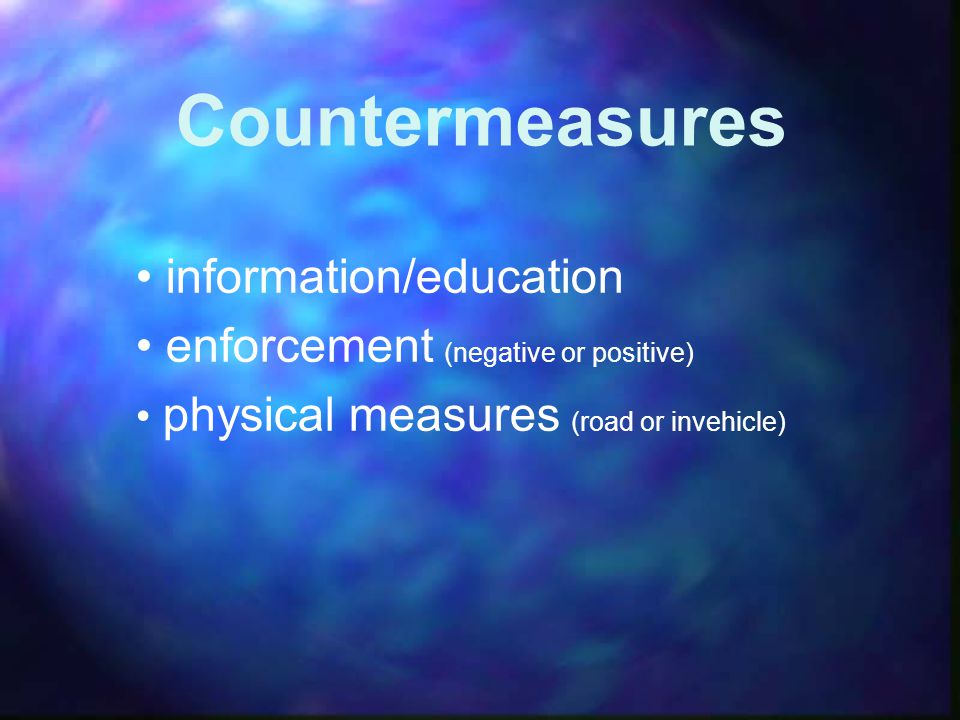 Countermeasures

• information/education
• enforcement (negative or positive)
• physical measures (road or invehicle)